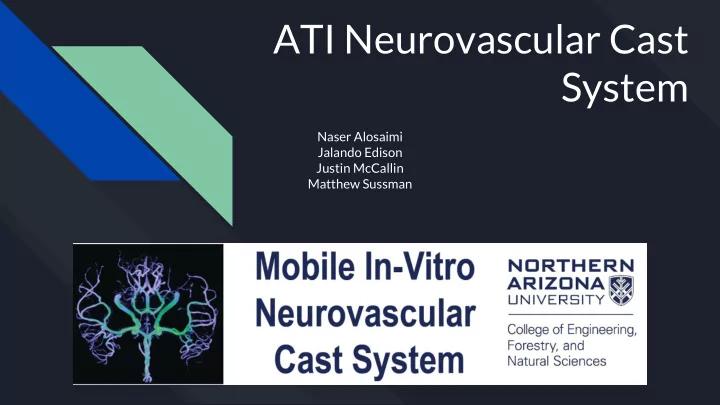 ATI Neurovascular Cast System

Naser Alosaimi
Jalando Edison
Justin McCallin
Matthew Sussman

Mobile In-Vitro Neurovascular Cast System

NORTHERN ARIZONA UNIVERSITY

College of Engineering, Forestry, and Natural Sciences